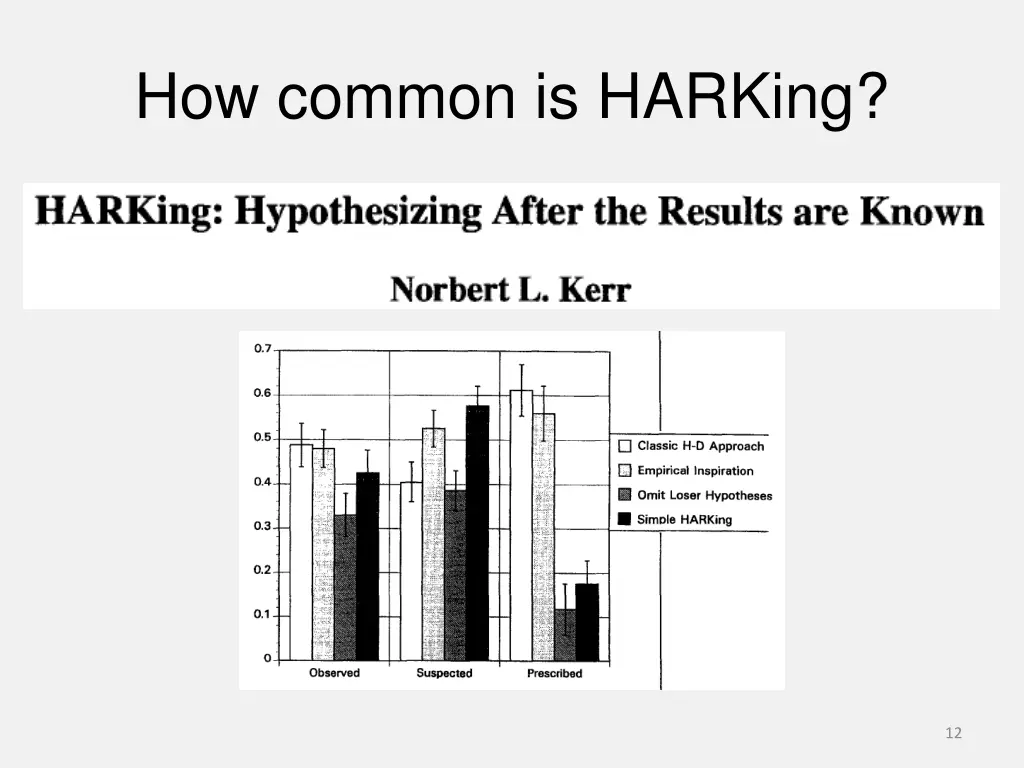 How common is HARKing?

HARKing: Hypothesizing After the Results are Known

Norbert L. Kerr

0.7
0.6
0.5
0.4
0.3
0.2
0.1
0

Observed
Suspected
Prescribed

Classic H-D Approach
Empirical Inspiration
Omit Loser Hypotheses
Simple HARKing

12